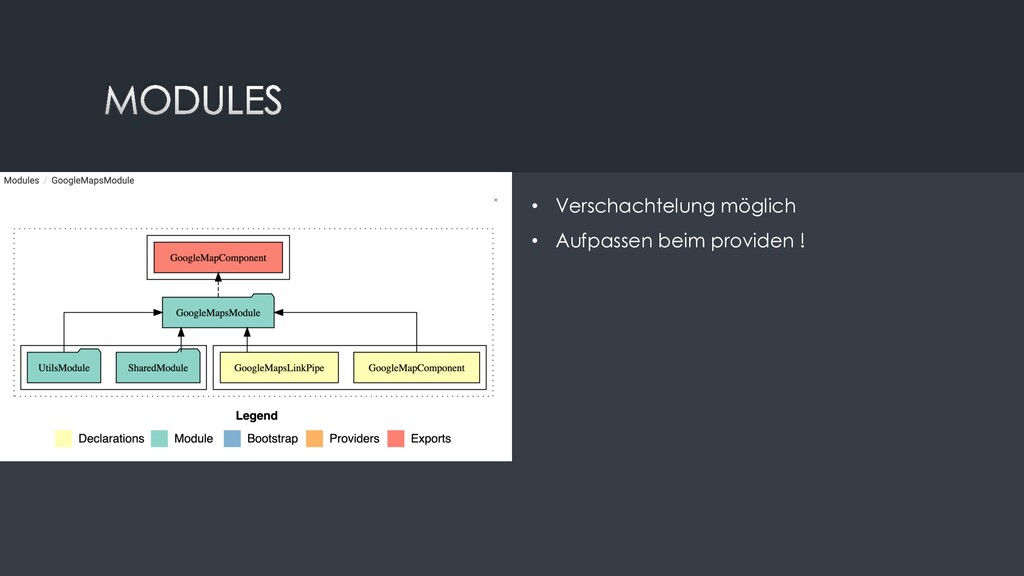 MODULES

Modules / GoogleMapsModule

×

GoogleMapComponent

GoogleMapsModule

UtilsModule

SharedModule

GoogleMapsLinkPipe

GoogleMapComponent

Legend

Declarations Module Bootstrap Providers Exports

• Verschachtelung möglich
• Aufpassen beim providen !